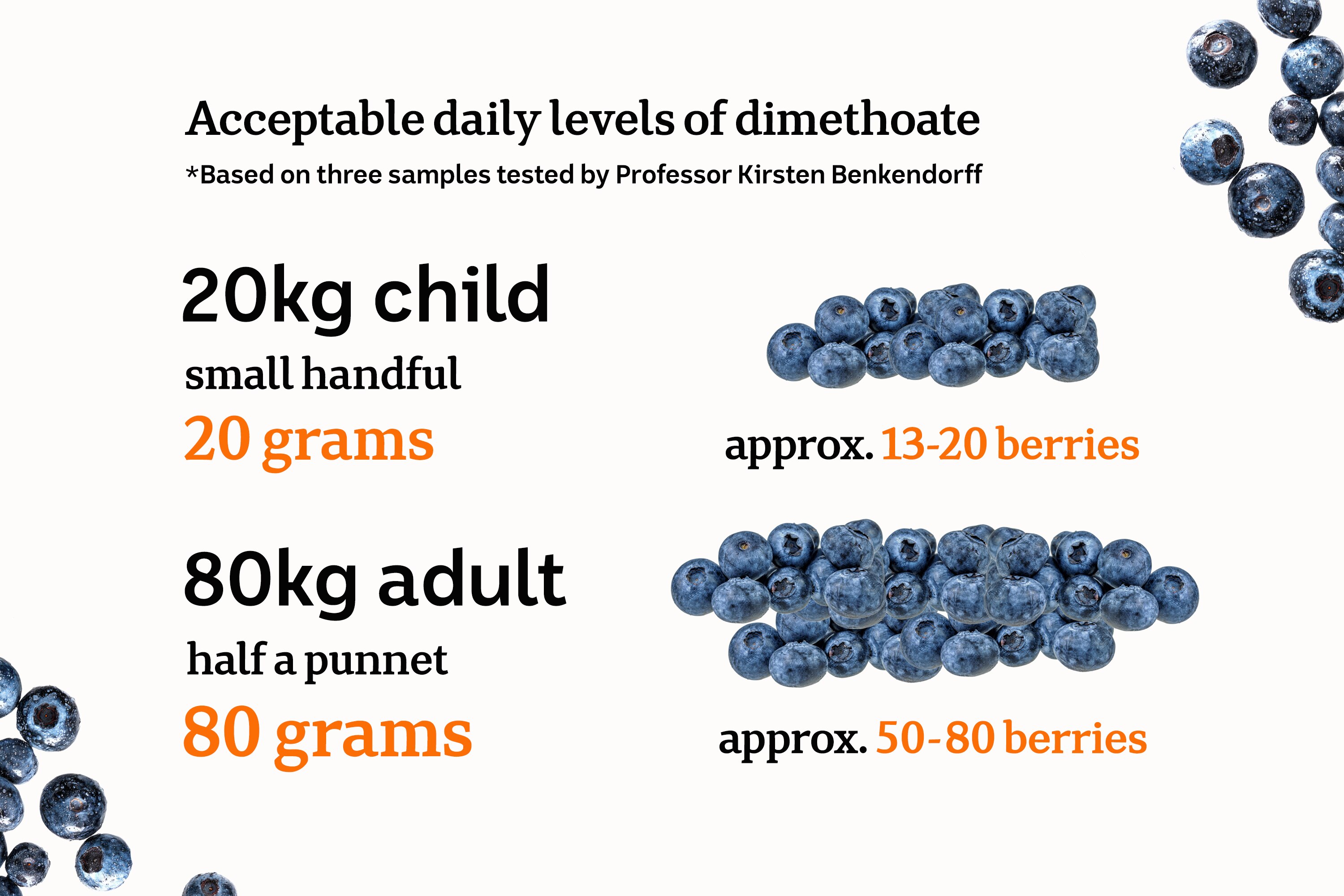 Acceptable daily levels of dimethoate
*Based on three samples tested by Professor Kirsten Benkendorff

20kg child
small handful
20 grams

approx. 13-20 berries

80kg adult
half a punnet
80 grams

approx. 50-80 berries